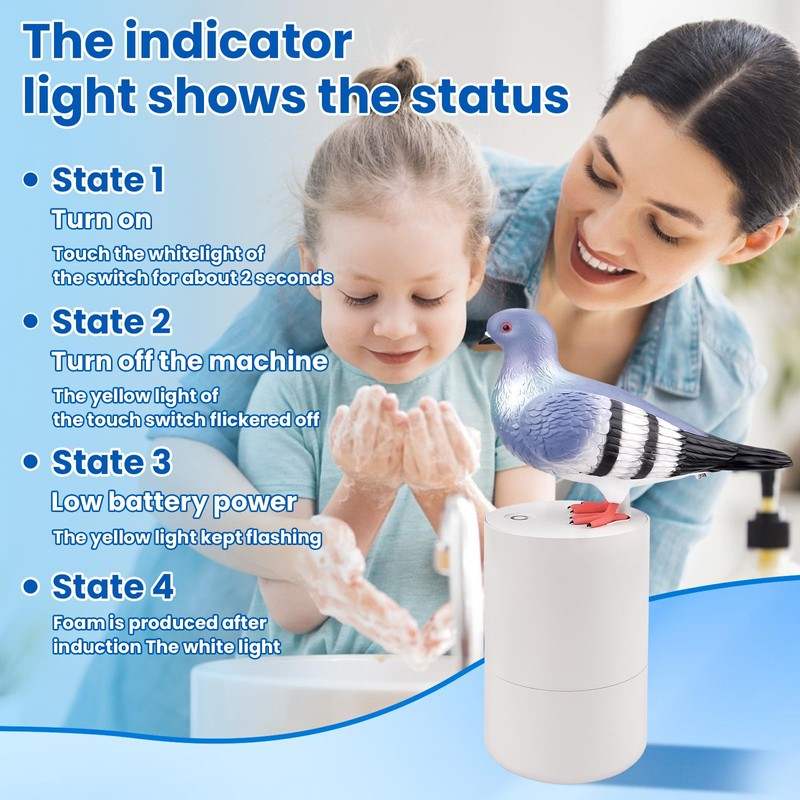 The indicator light shows the status

• State 1
Turn on
Touch the whitelight of the switch for about 2 seconds

• State 2
Turn off the machine
The yellow light of the touch switch flickered off

• State 3
Low battery power
The yellow light kept flashing

• State 4
Foam is produced after induction The white light